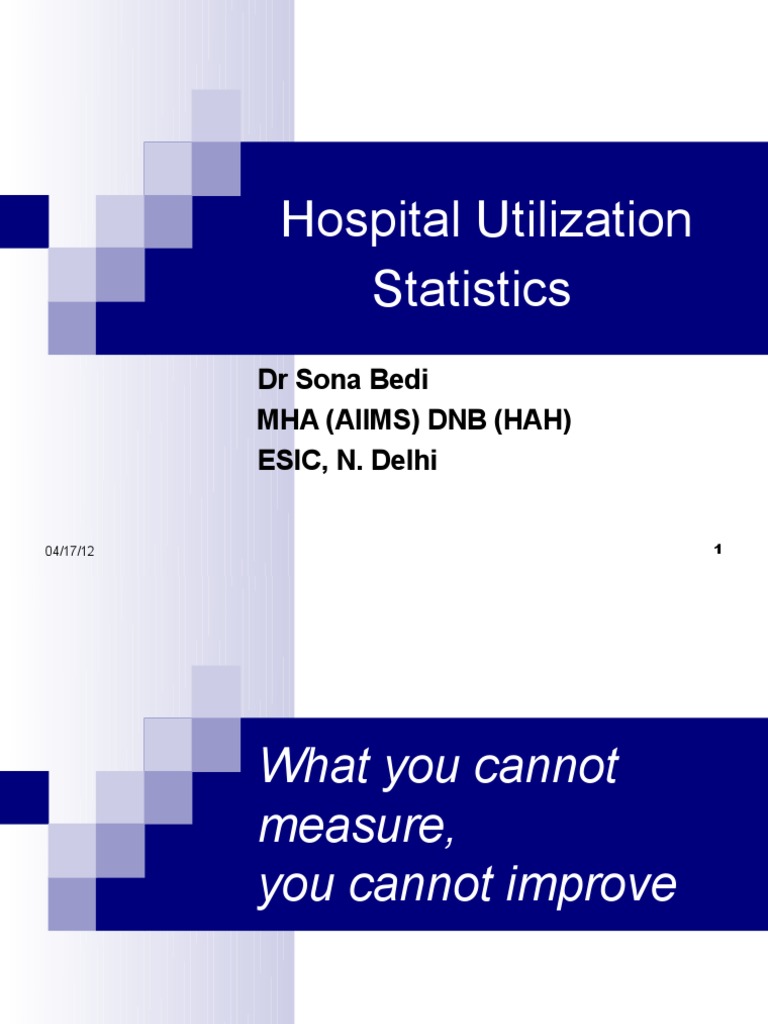 Hospital Utilization Statistics

Dr Sona Bedi
MHA (AIIMS) DNB (HAH)
ESIC, N. Delhi

04/17/12

1

What you cannot measure,
you cannot improve